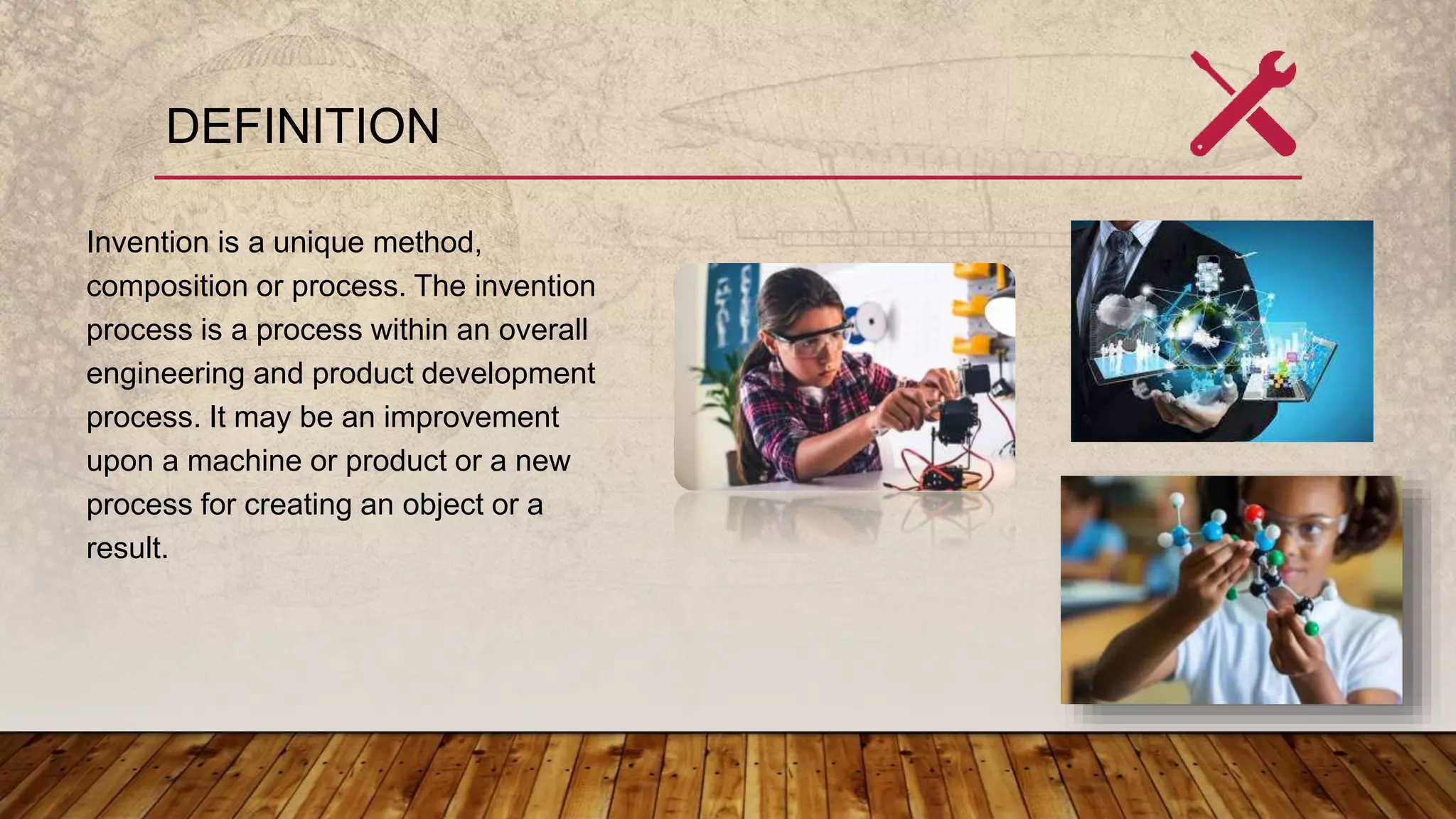 DEFINITION

Invention is a unique method, composition or process. The invention process is a process within an overall engineering and product development process. It may be an improvement upon a machine or product or a new process for creating an object or a result.